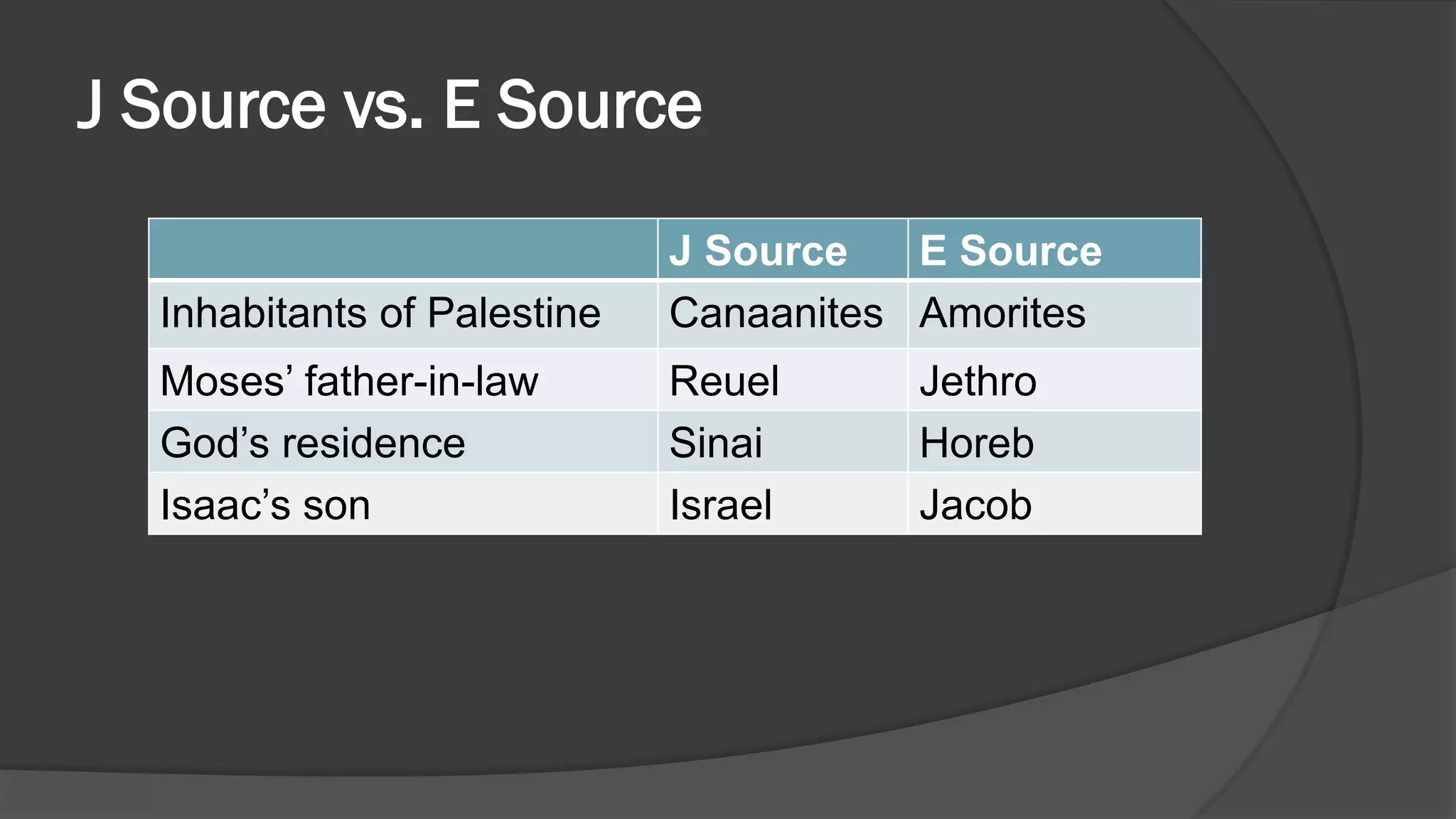 J Source vs. E Source

| | J Source | E Source |
|---|---|---|
| Inhabitants of Palestine | Canaanites | Amorites |
| Moses’ father-in-law | Reuel | Jethro |
| God’s residence | Sinai | Horeb |
| Isaac’s son | Israel | Jacob |